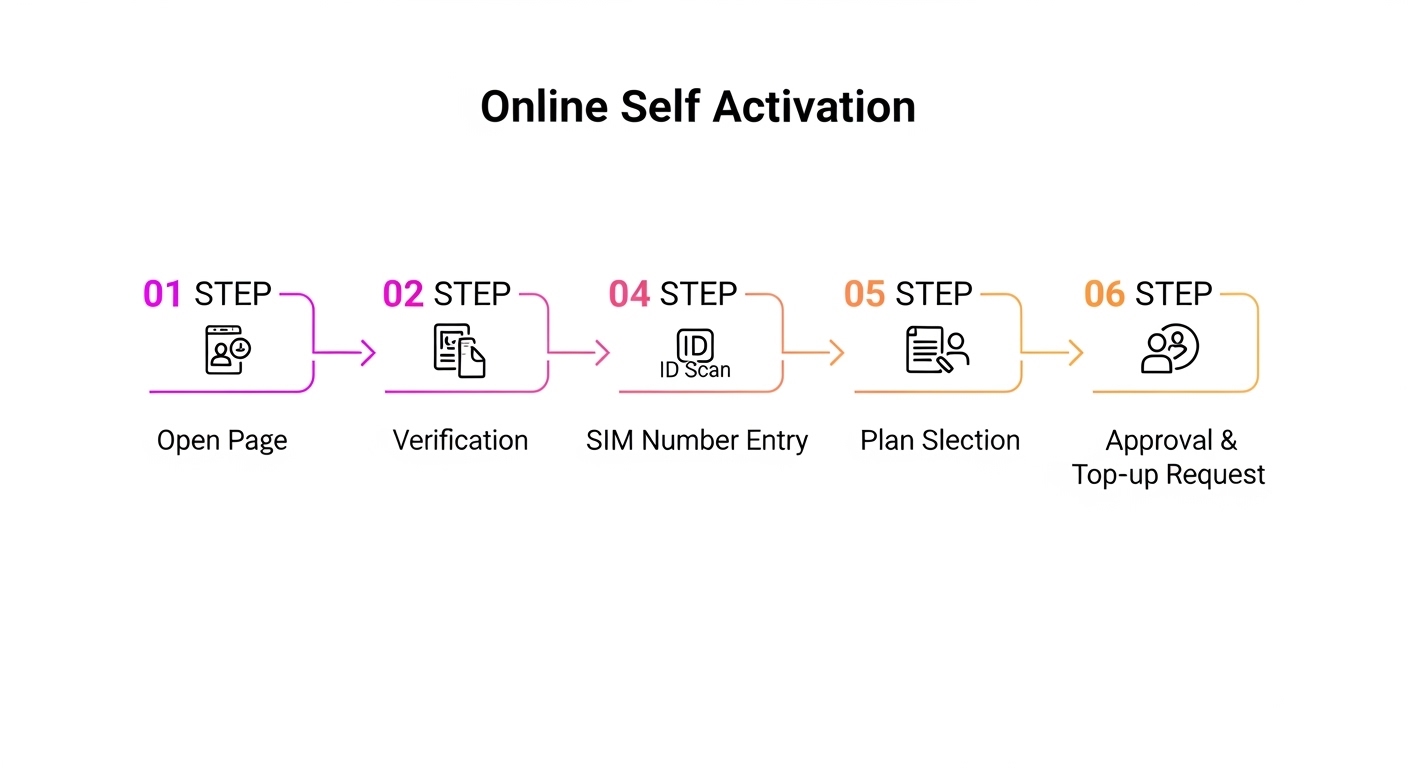 Online Self Activation

01 STEP

Open Page

02 STEP

Verification

04 STEP

ID

ID Scan

SIM Number Entry

05 STEP

Plan Slection

06 STEP

Approval & Top-up Request